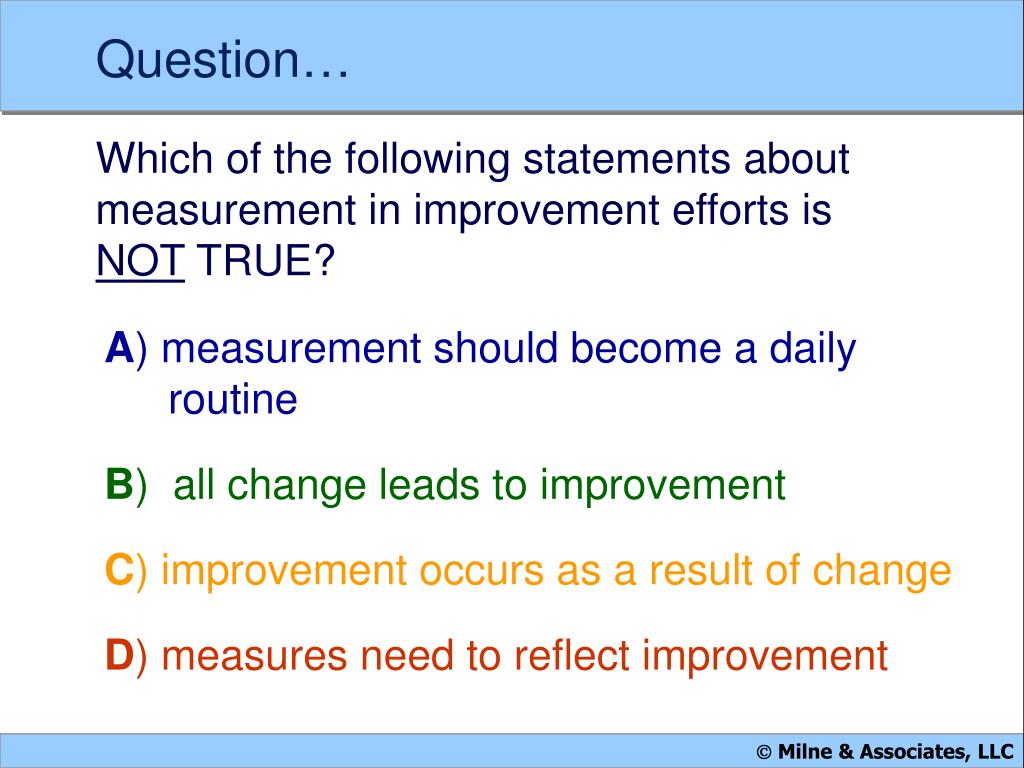 Question…

Which of the following statements about measurement in improvement efforts is NOT TRUE?

A) measurement should become a daily routine

B) all change leads to improvement

C) improvement occurs as a result of change

D) measures need to reflect improvement

© Milne & Associates, LLC